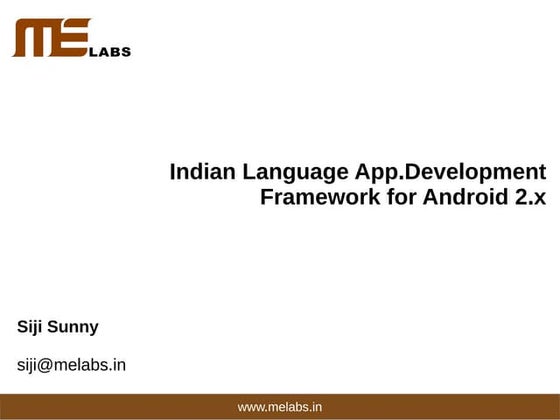 ME LABS

Indian Language App.Development Framework for Android 2.x

Siji Sunny

siji@melabs.in

www.melabs.in